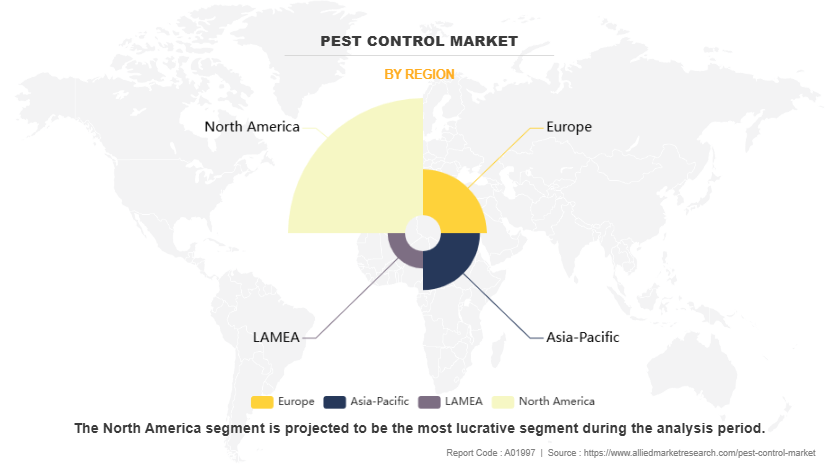 PEST CONTROL MARKET

BY REGION

North America

Europe

LAMEA

Asia-Pacific

Europe Asia-Pacific LAMEA North America

The North America segment is projected to be the most lucrative segment during the analysis period.

Report Code : A01997 | Source : https://www.alliedmarketresearch.com/pest-control-market